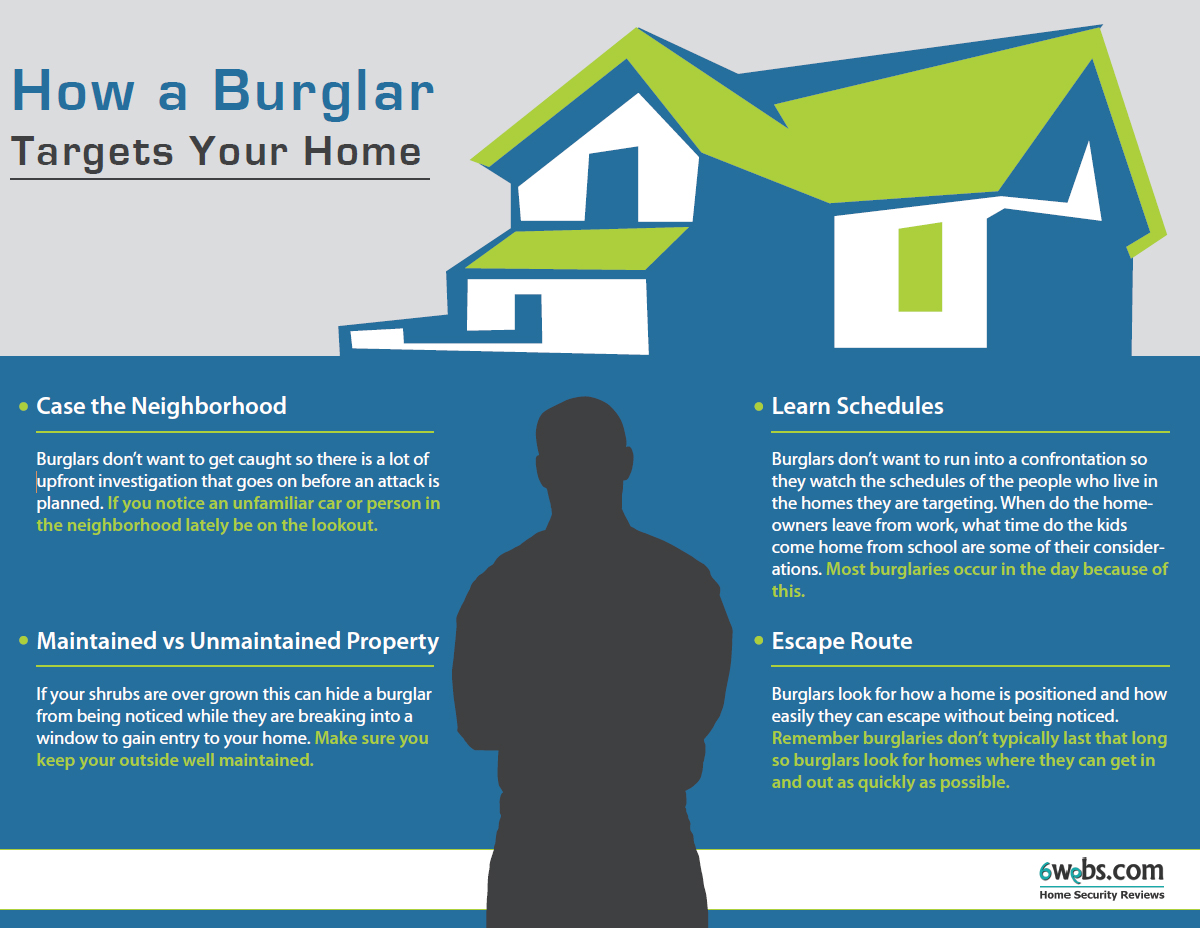 How a Burglar
Targets Your Home

Case the Neighborhood

Burglars don't want to get caught so there is a lot of upfront investigation that goes on before an attack is planned. If you notice an unfamiliar car or person in the neighborhood lately be on the lookout.

Maintained vs Unmaintained Property

If your shrubs are over grown this can hide a burglar from being noticed while they are breaking into a window to gain entry to your home. Make sure you keep your outside well maintained.

Learn Schedules

Burglars don't want to run into a confrontation so they watch the schedules of the people who live in the homes they are targeting. When do the homeowners leave from work, what time do the kids come home from school are some of their considerations. Most burglaries occur in the day because of this.

Escape Route

Burglars look for how a home is positioned and how easily they can escape without being noticed. Remember burglaries don't typically last that long so burglars look for homes where they can get in and out as quickly as possible.

6webs.com
Home Security Reviews